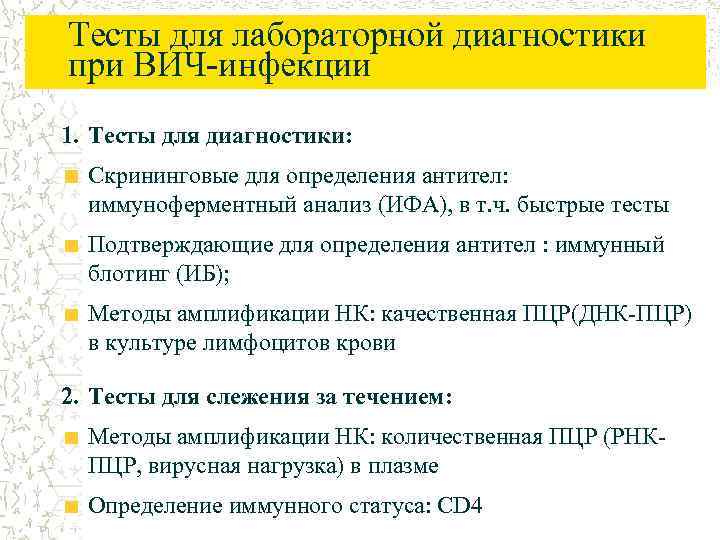 Тесты для лабораторной диагностики при ВИЧ-инфекции

1. Тесты для диагностики:

Скрининговые для определения антител: иммуноферментный анализ (ИФА), в т.ч. быстрые тесты

Подтверждающие для определения антител : иммунный блотинг (ИБ);

Методы амплификации НК: качественная ПЦР(ДНК-ПЦР) в культуре лимфоцитов крови

2. Тесты для слежения за течением:

Методы амплификации НК: количественная ПЦР (РНК-ПЦР, вирусная нагрузка) в плазме

Определение иммунного статуса: CD4